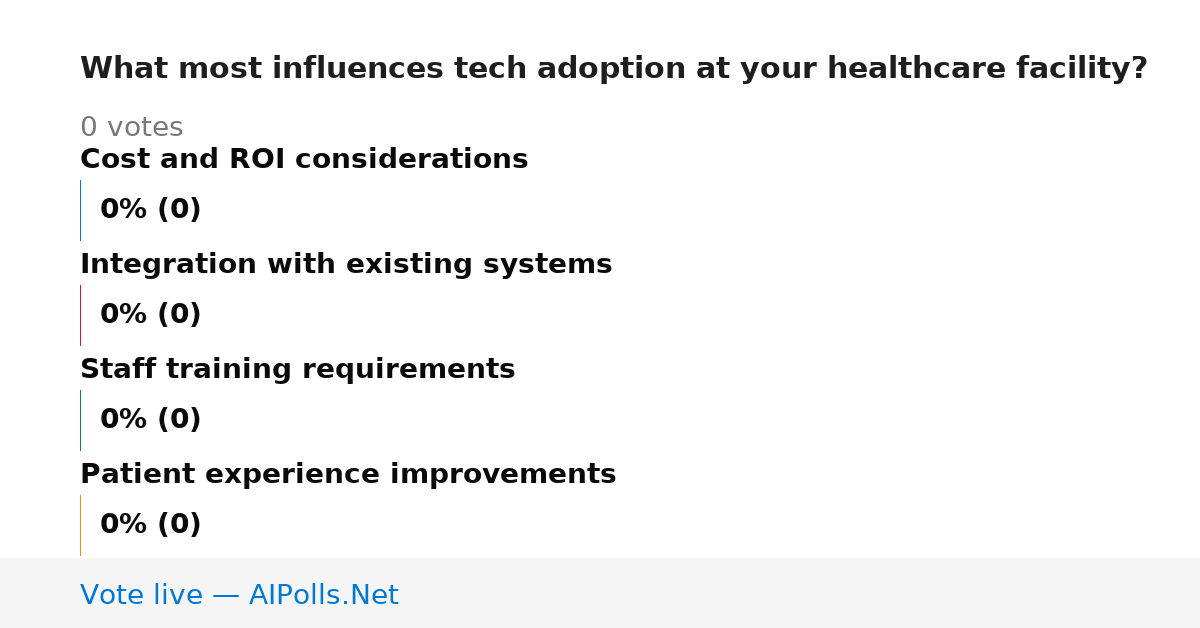 What most influences tech adoption at your healthcare facility?

0 votes

Cost and ROI considerations

0% (0)

Integration with existing systems

0% (0)

Staff training requirements

0% (0)

Patient experience improvements

0% (0)

Vote live — AIPolls.Net